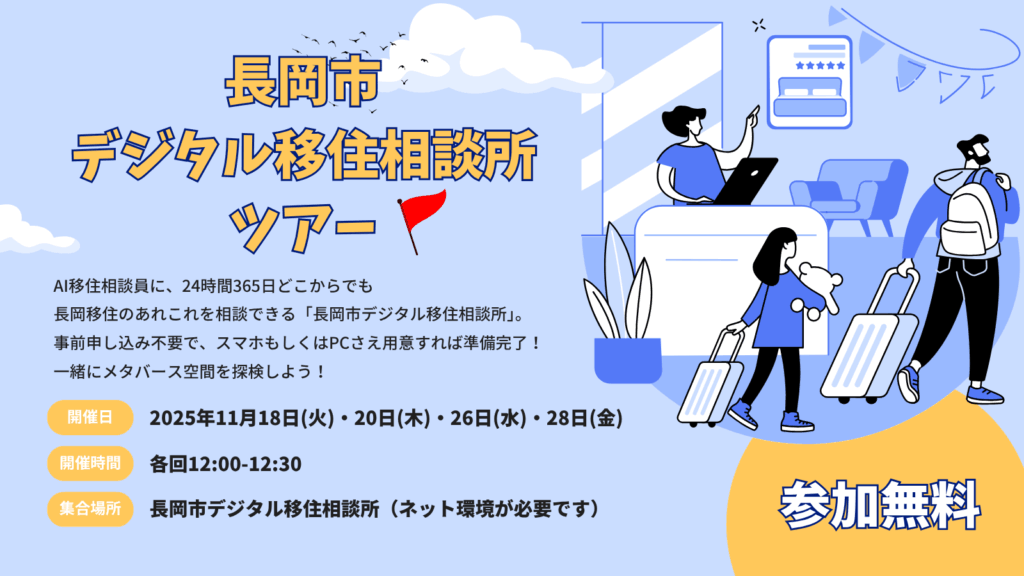 長岡市
デジタル移住相談所
ツアー

AI移住相談員に、24時間365日どこからでも
長岡移住のあれこれを相談できる「長岡市デジタル移住相談所」。
事前申し込み不要で、スマホもしくはPCさえ用意すれば準備完了！
一緒にメタバース空間を探検しよう！

開催日 2025年11月18日(火)・20日(木)・26日(水)・28日(金)

開催時間 各回12:00-12:30

集合場所 長岡市デジタル移住相談所（ネット環境が必要です）

参加無料